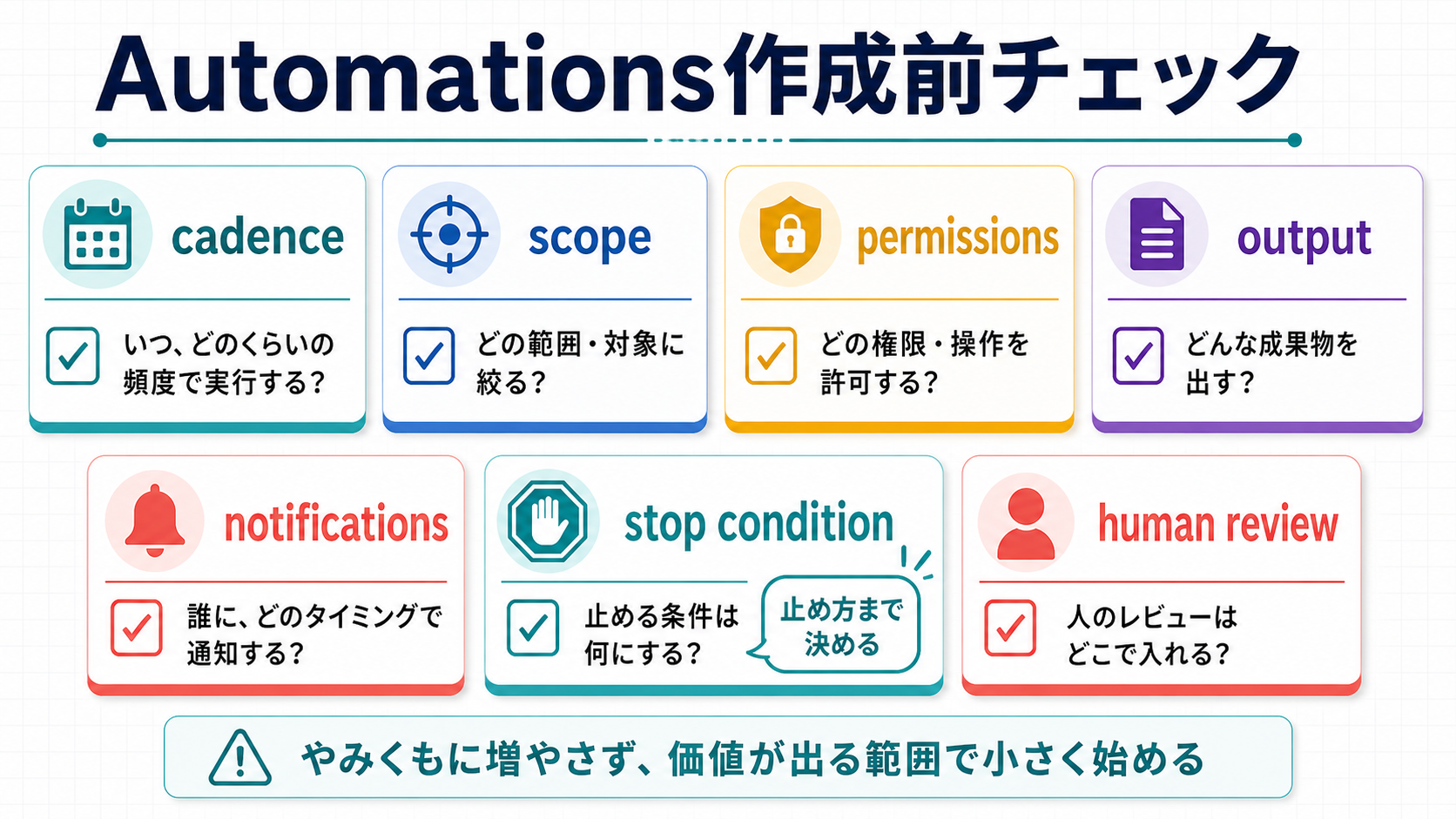 Automations作成前チェック

cadence

いつ、どのくらいの頻度で実行する?

scope

どの範囲・対象に絞る?

permissions

どの権限・操作を許可する?

output

どんな成果物を出す?

notifications

誰に、どのタイミングで通知する?

stop condition

止める条件は何にする?

止め方まで決める

human review

人のレビューはどこで入れる?

やみくもに増やさず、価値が出る範囲で小さく始める